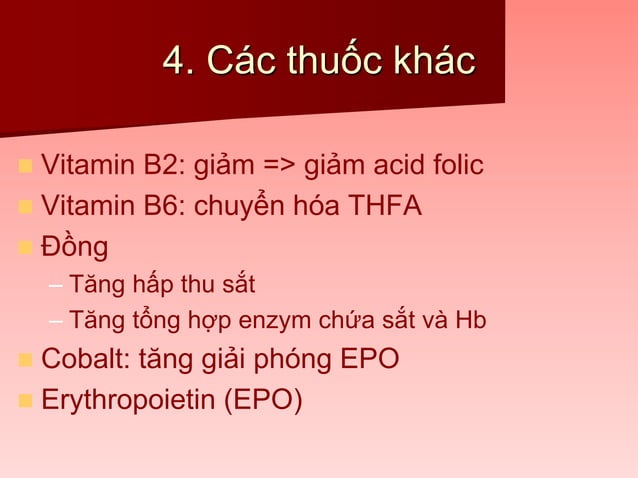 4. Các thuốc khác

Vitamin B2: giảm => giảm acid folic
Vitamin B6: chuyển hóa THFA
Đồng
– Tăng hấp thu sắt
– Tăng tổng hợp enzym chứa sắt và Hb
Cobalt: tăng giải phóng EPO
Erythropoietin (EPO)